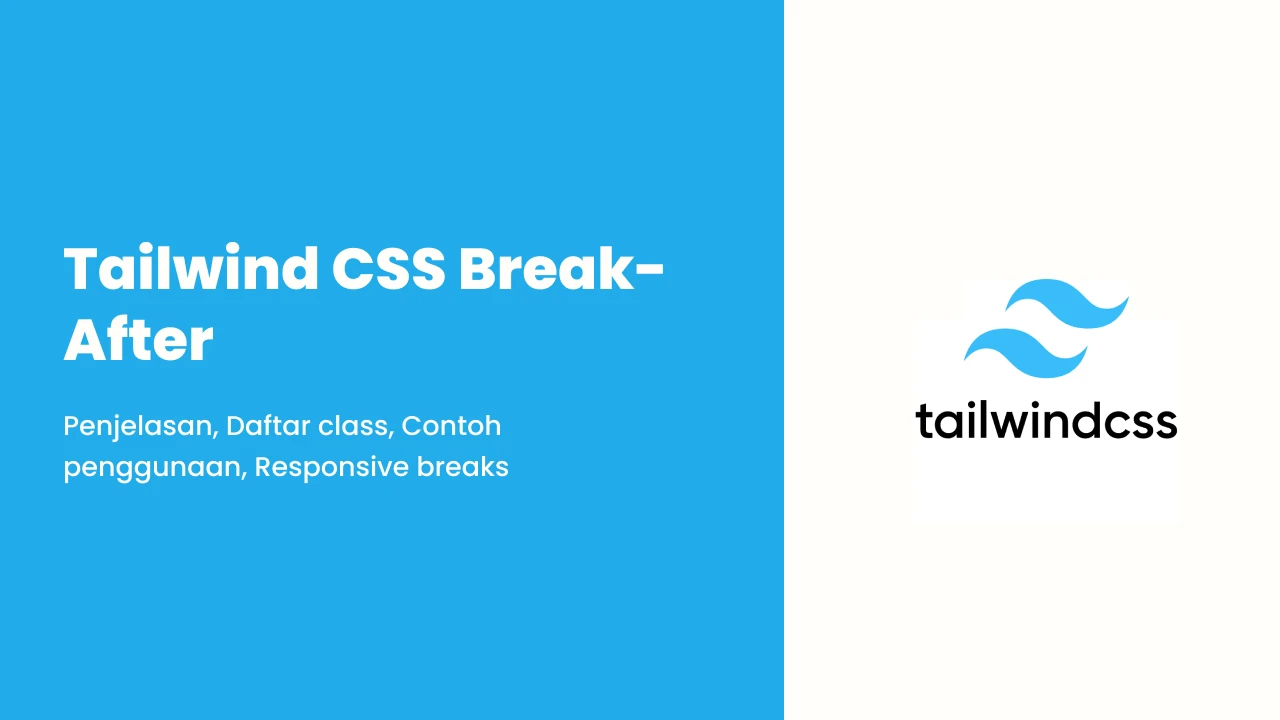 Tailwind CSS Break-After

Penjelasan, Daftar class, Contoh penggunaan, Responsive breaks

tailwindcss